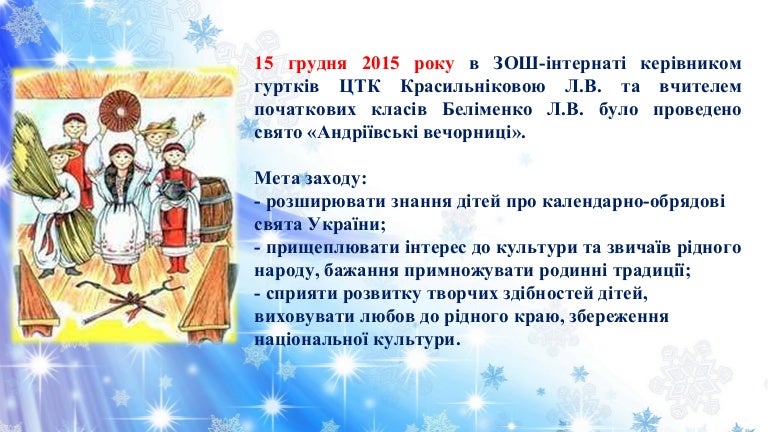 15 грудня 2015 року в ЗОШ-інтернаті керівником гуртків ЦТК Красильніковою Л.В. та вчителем початкових класів Беліменко Л.В. було проведено свято «Андріївські вечорниці».

Мета заходу:
- розширювати знання дітей про календарно-обрядові свята України;
- прищеплювати інтерес до культури та звичаїв рідного народу, бажання примножувати родинні традиції;
- сприяти розвитку творчих здібностей дітей, виховувати любов до рідного краю, збереження національної культури.